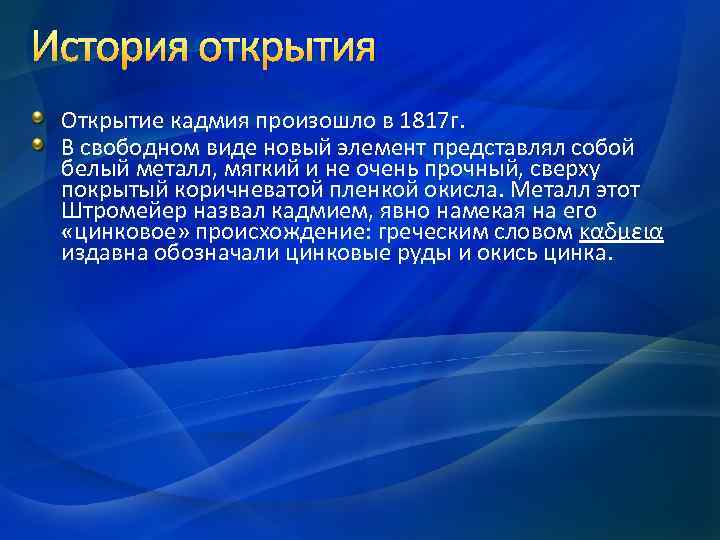 История открытия

Открытие кадмия произошло в 1817г.

В свободном виде новый элемент представлял собой белый металл, мягкий и не очень прочный, сверху покрытый коричневатой пленкой окисла. Металл этот Штромейер назвал кадмием, явно намекая на его «цинковое» происхождение: греческим словом καδμεια издавна обозначали цинковые руды и окись цинка.